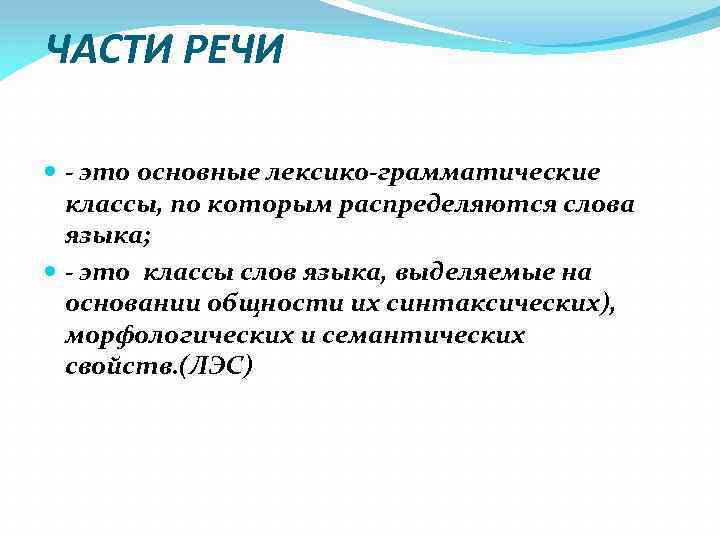 ЧАСТИ РЕЧИ

- это основные лексико-грамматические классы, по которым распределяются слова языка;

- это  классы слов языка, выделяемые на основании общности их синтаксических), морфологических и семантических свойств.(ЛЭС)